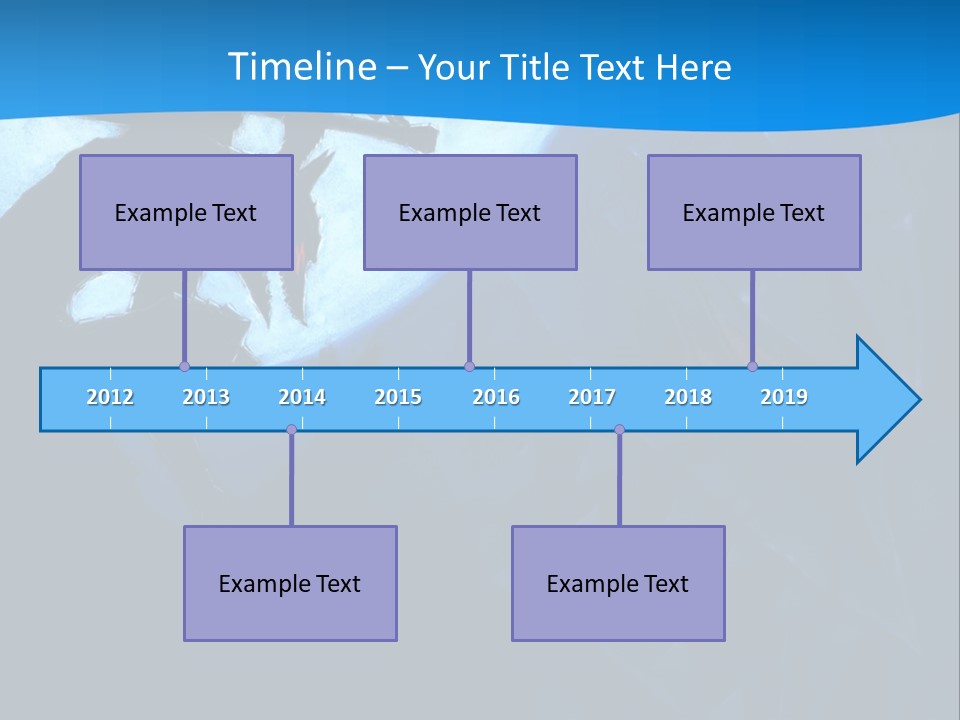 Timeline – Your Title Text Here

Example Text

Example Text

Example Text

2012 2013 2014 2015 2016 2017 2018 2019

Example Text

Example Text